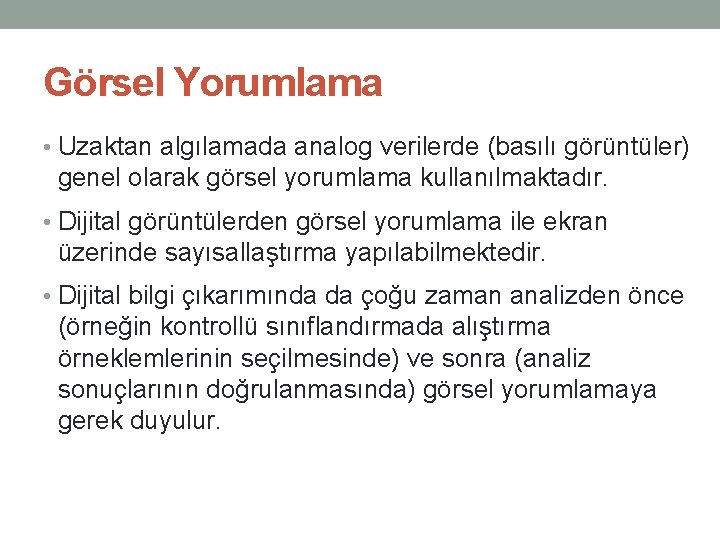 Görsel Yorumlama

• Uzaktan algılamada analog verilerde (basılı görüntüler) genel olarak görsel yorumlama kullanılmaktadır.

• Dijital görüntülerden görsel yorumlama ile ekran üzerinde sayısallaştırma yapılabilmektedir.

• Dijital bilgi çıkarımında da çoğu zaman analizden önce (örneğin kontrollü sınıflandırmada alıştırma örneklemlerinin seçilmesinde) ve sonra (analiz sonuçlarının doğrulanmasında) görsel yorumlamaya gerek duyulur.